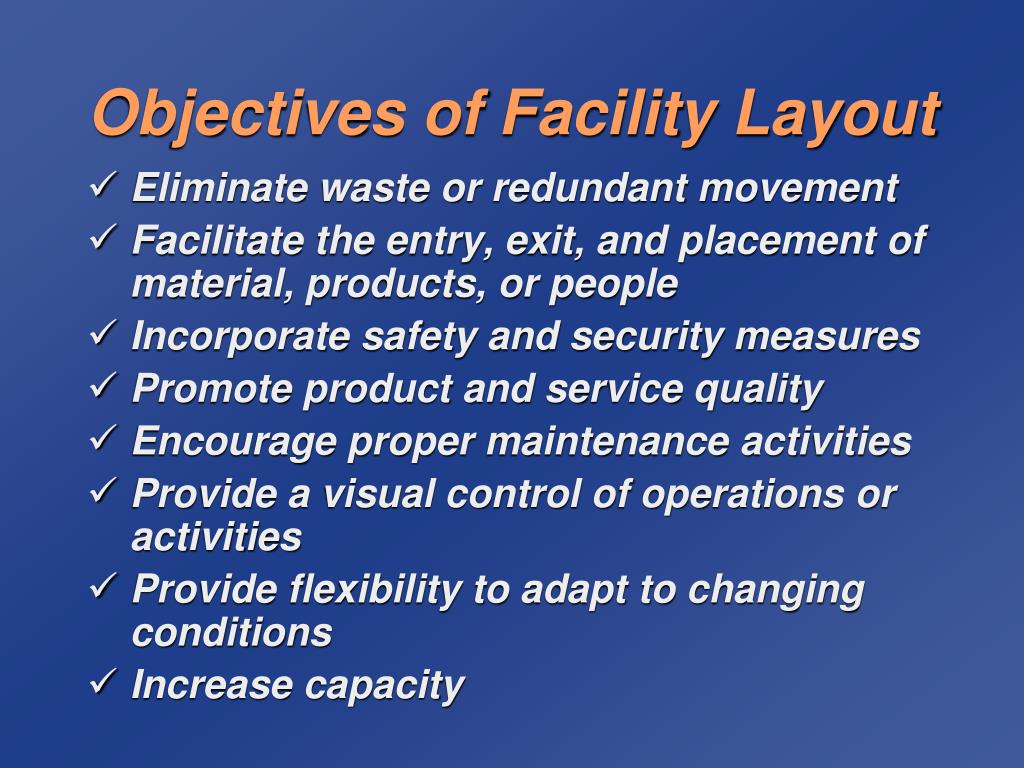 Objectives of Facility Layout

✓ Eliminate waste or redundant movement
✓ Facilitate the entry, exit, and placement of material, products, or people
✓ Incorporate safety and security measures
✓ Promote product and service quality
✓ Encourage proper maintenance activities
✓ Provide a visual control of operations or activities
✓ Provide flexibility to adapt to changing conditions
✓ Increase capacity